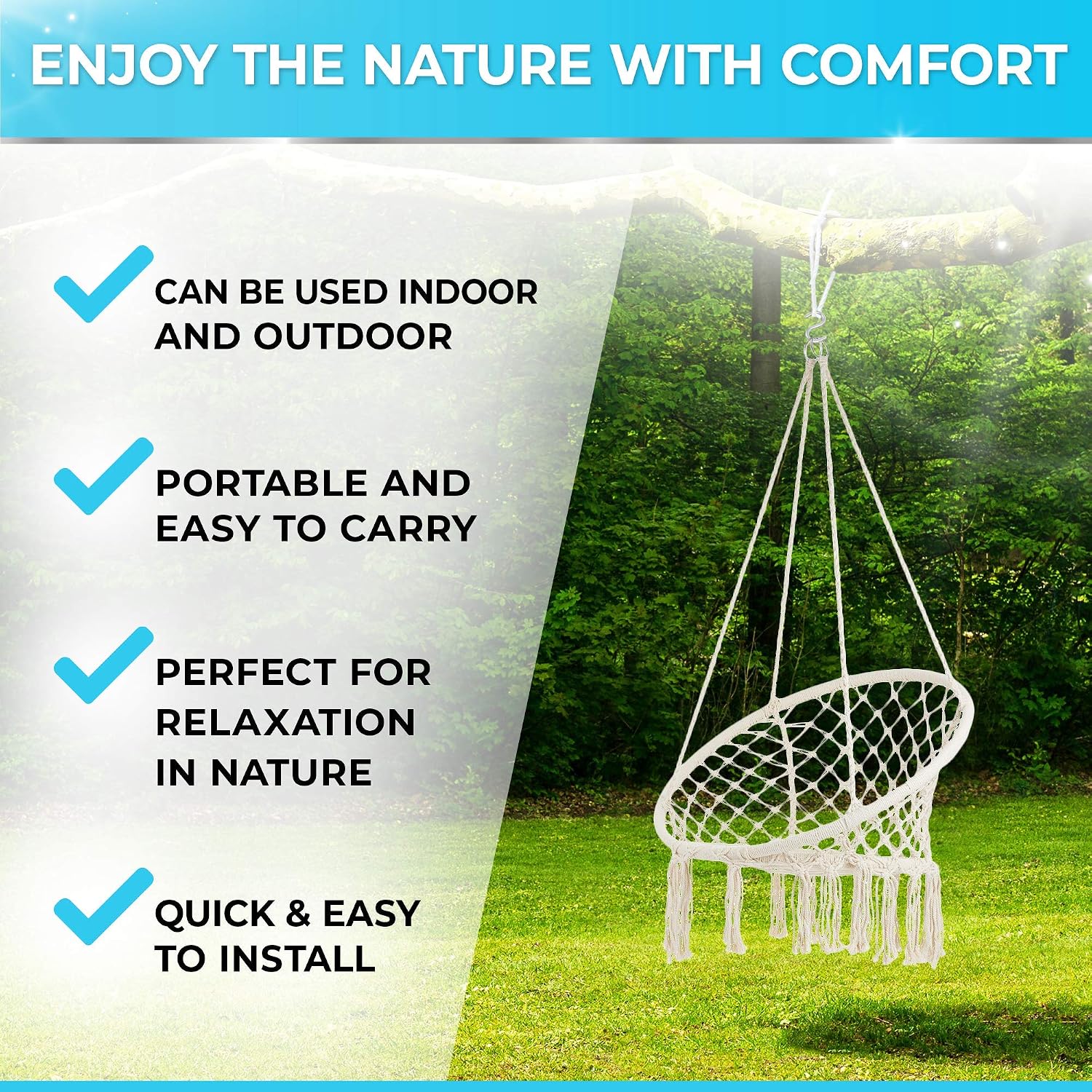 ENJOY THE NATURE WITH COMFORT

CAN BE USED INDOOR AND OUTDOOR

PORTABLE AND EASY TO CARRY

PERFECT FOR RELAXATION IN NATURE

QUICK & EASY TO INSTALL